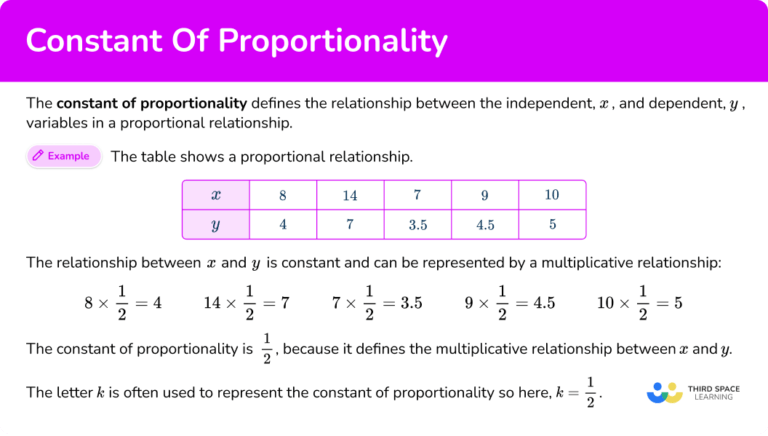 Constant Of Proportionality

The constant of proportionality defines the relationship between the independent, $x$ , and dependent, $y$ , variables in a proportional relationship.

Example The table shows a proportional relationship.

| $x$ | 8 | 14 | 7 | 9 | 10 |
|---|---|---|---|---|---|
| $y$ | 4 | 7 | 3.5 | 4.5 | 5 |

The relationship between $x$ and $y$ is constant and can be represented by a multiplicative relationship:

$8 \times \frac{1}{2} = 4$ $14 \times \frac{1}{2} = 7$ $7 \times \frac{1}{2} = 3.5$ $9 \times \frac{1}{2} = 4.5$ $10 \times \frac{1}{2} = 5$

The constant of proportionality is $\frac{1}{2}$, because it defines the multiplicative relationship between $x$ and $y$.

The letter $k$ is often used to represent the constant of proportionality so here, $k = \frac{1}{2}$.

THIRD SPACE LEARNING